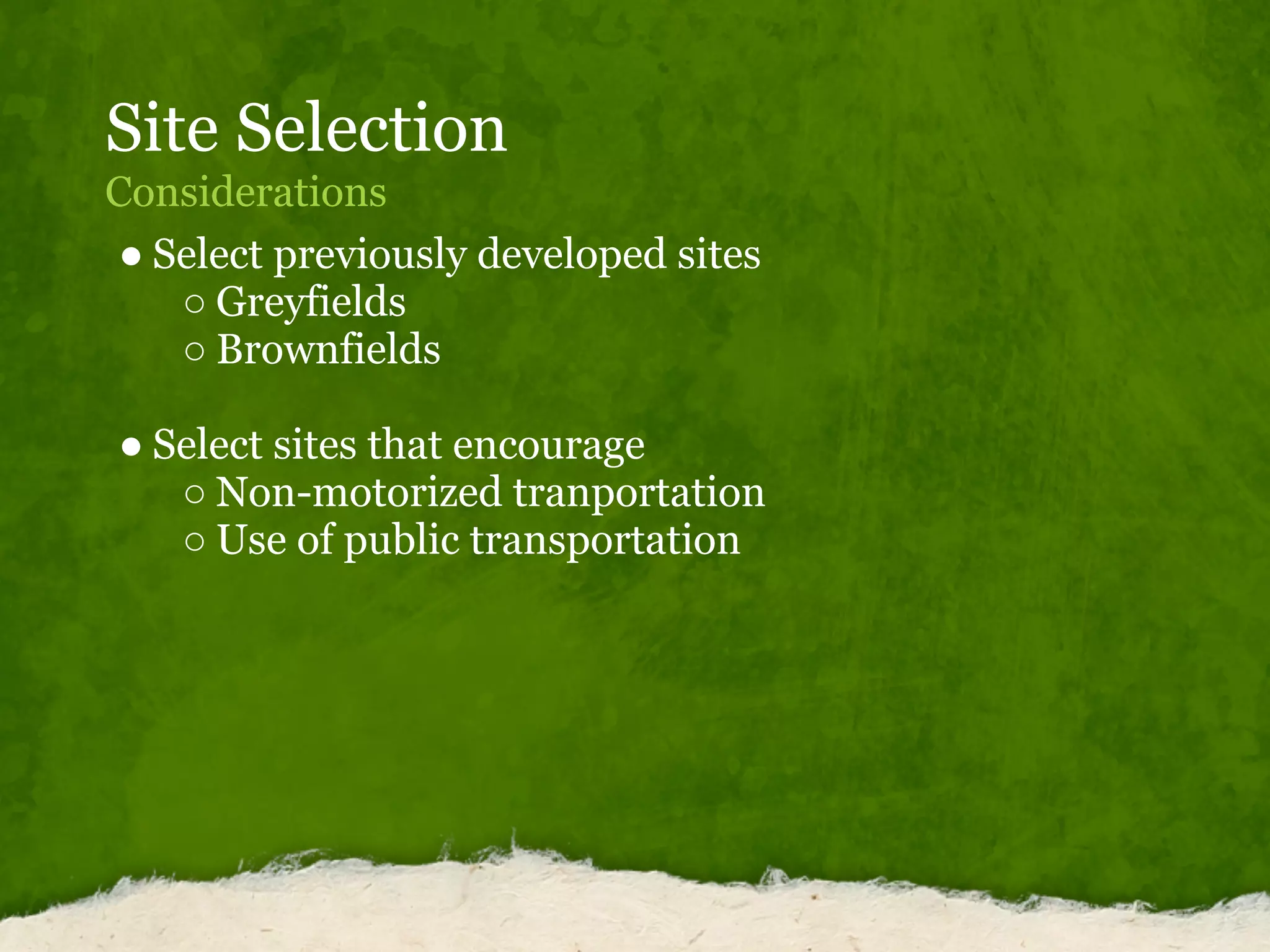 Site Selection
Considerations

● Select previously developed sites
○ Greyfields
○ Brownfields

● Select sites that encourage
○ Non-motorized tranportation
○ Use of public transportation